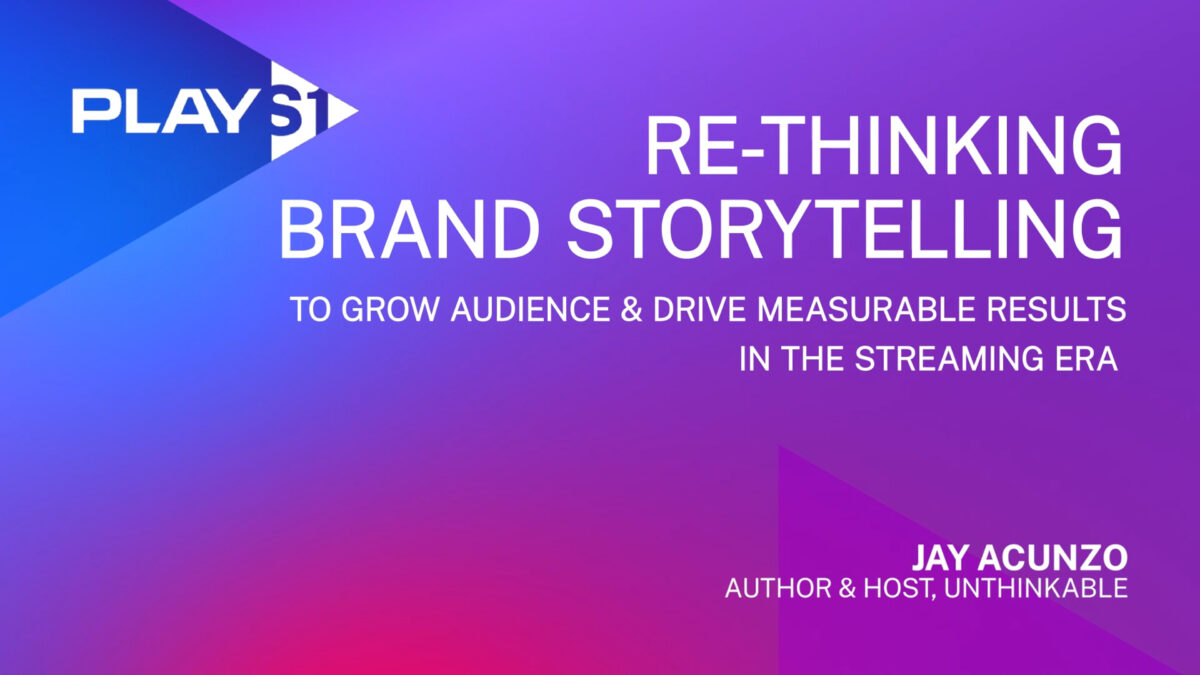 PLAY S1

RE-THINKING BRAND STORYTELLING

TO GROW AUDIENCE & DRIVE MEASURABLE RESULTS IN THE STREAMING ERA

JAY ACUNZO
AUTHOR & HOST, UNTHINKABLE